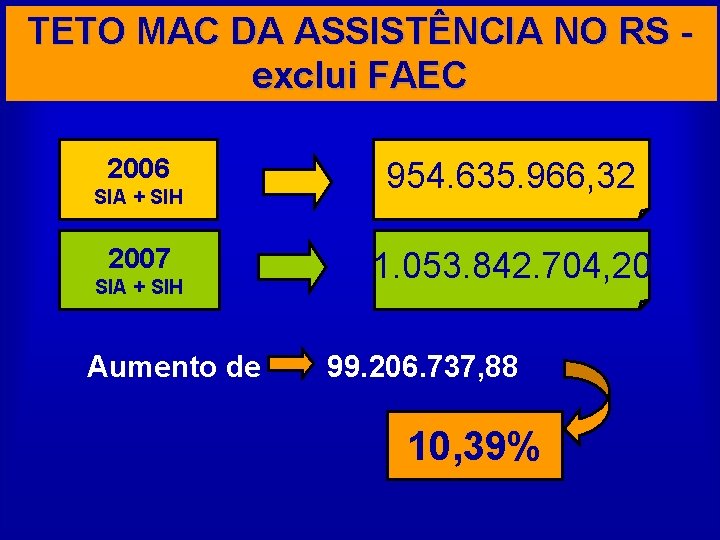 TETO MAC DA ASSISTÊNCIA NO RS - exclui FAEC

2006
SIA + SIH

954.635.966,32

2007
SIA + SIH

1.053.842.704,20

Aumento de 99.206.737,88

10,39%